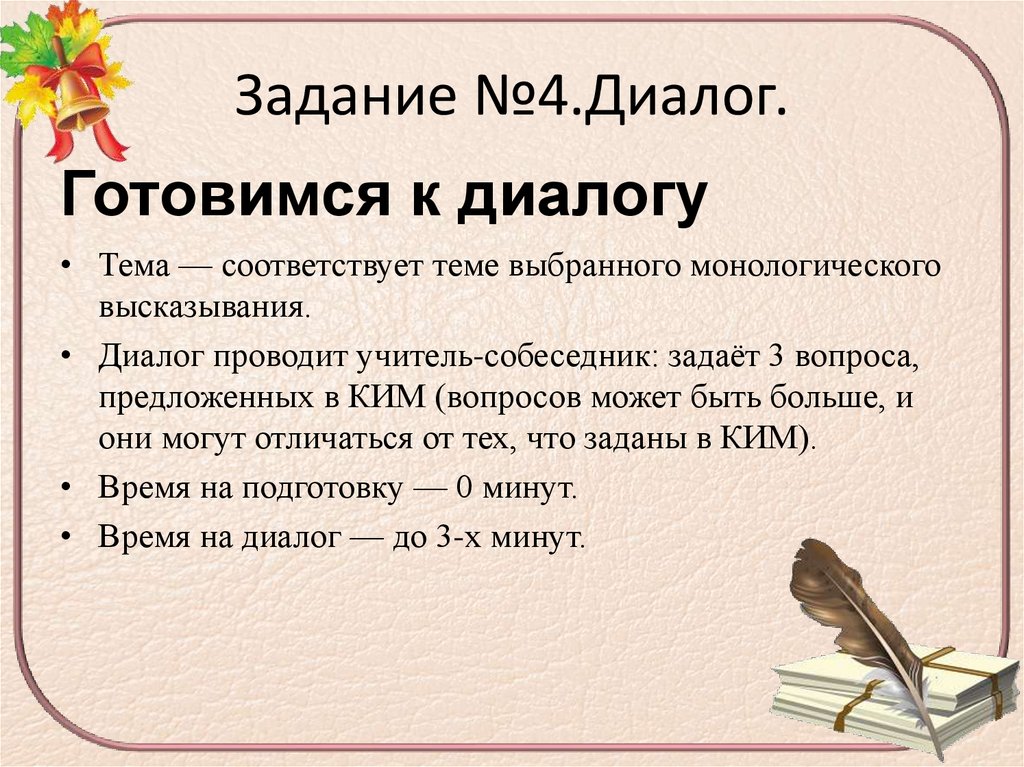 Задание №4.Диалог.

Готовимся к диалогу

• Тема — соответствует теме выбранного монологического высказывания.
• Диалог проводит учитель-собеседник: задаёт 3 вопроса, предложенных в КИМ (вопросов может быть больше, и они могут отличаться от тех, что заданы в КИМ).
• Время на подготовку — 0 минут.
• Время на диалог — до 3-х минут.